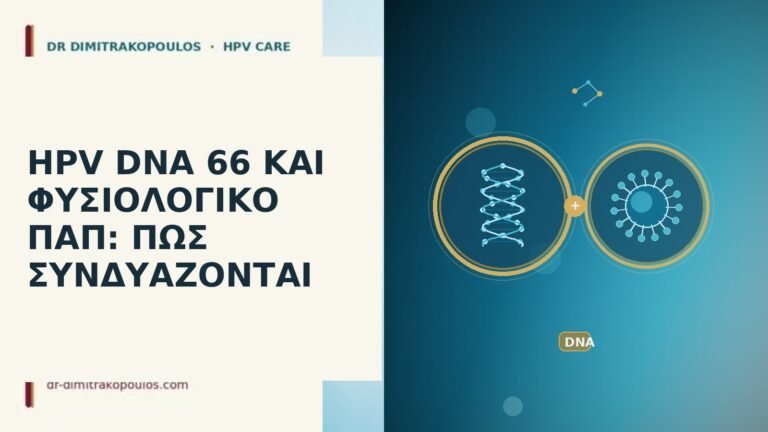 DR DIMITRAKOPOULOS · HPV CARE

HPV DNA 66 ΚΑΙ ΦΥΣΙΟΛΟΓΙΚΟ ΠΑΠ: ΠΩΣ ΣΥΝΔΥΑΖΟΝΤΑΙ

dr-dimitrakopoulos.com

+

DNA